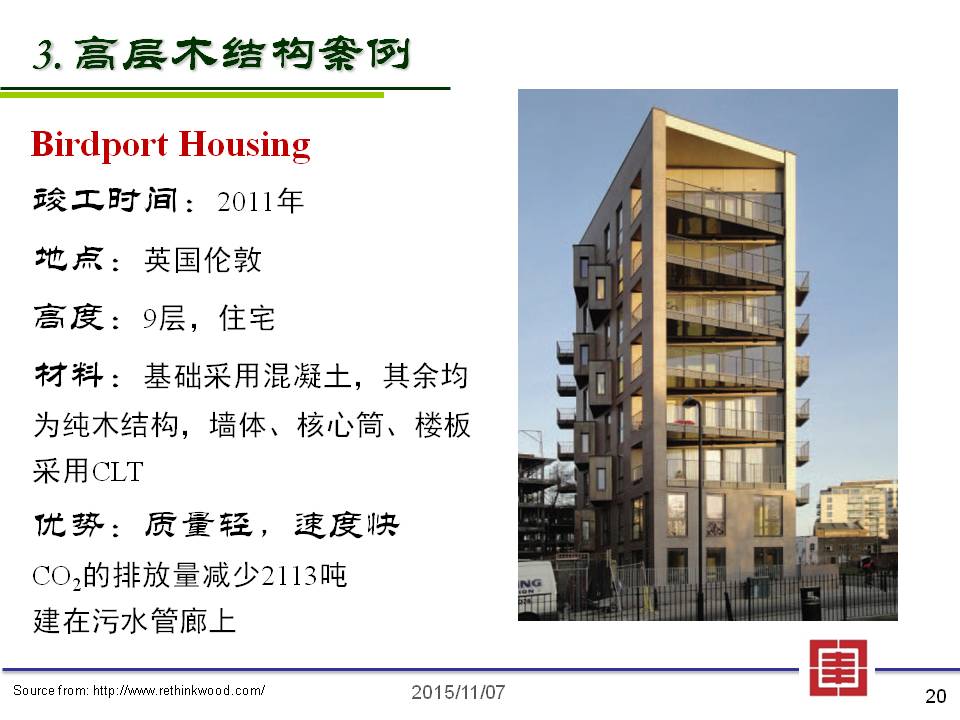 3. 高层木结构案例

Birdport Housing

竣工时间：2011年

地点：英国伦敦

高度：9层，住宅

材料：基础采用混凝土，其余均为纯木结构，墙体、核心筒、楼板采用CLT

优势：质量轻，速度快

$CO_2$的排放量减少2113吨

建在污水管廊上

Source from: http://www.rethinkwood.com/

2015/11/07

20